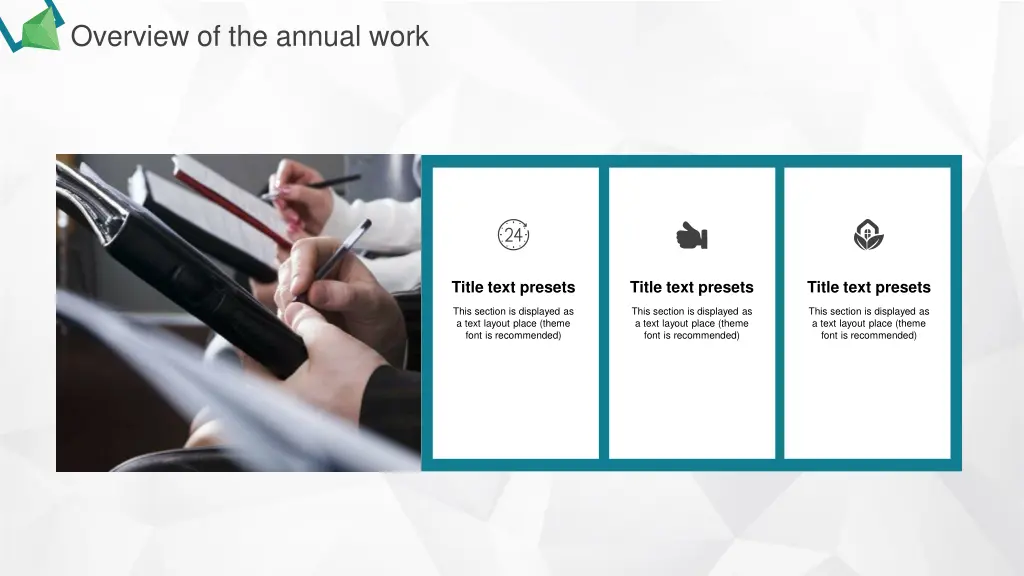 Overview of the annual work

24

Title text presets

This section is displayed as a text layout place (theme font is recommended)

Title text presets

This section is displayed as a text layout place (theme font is recommended)

Title text presets

This section is displayed as a text layout place (theme font is recommended)